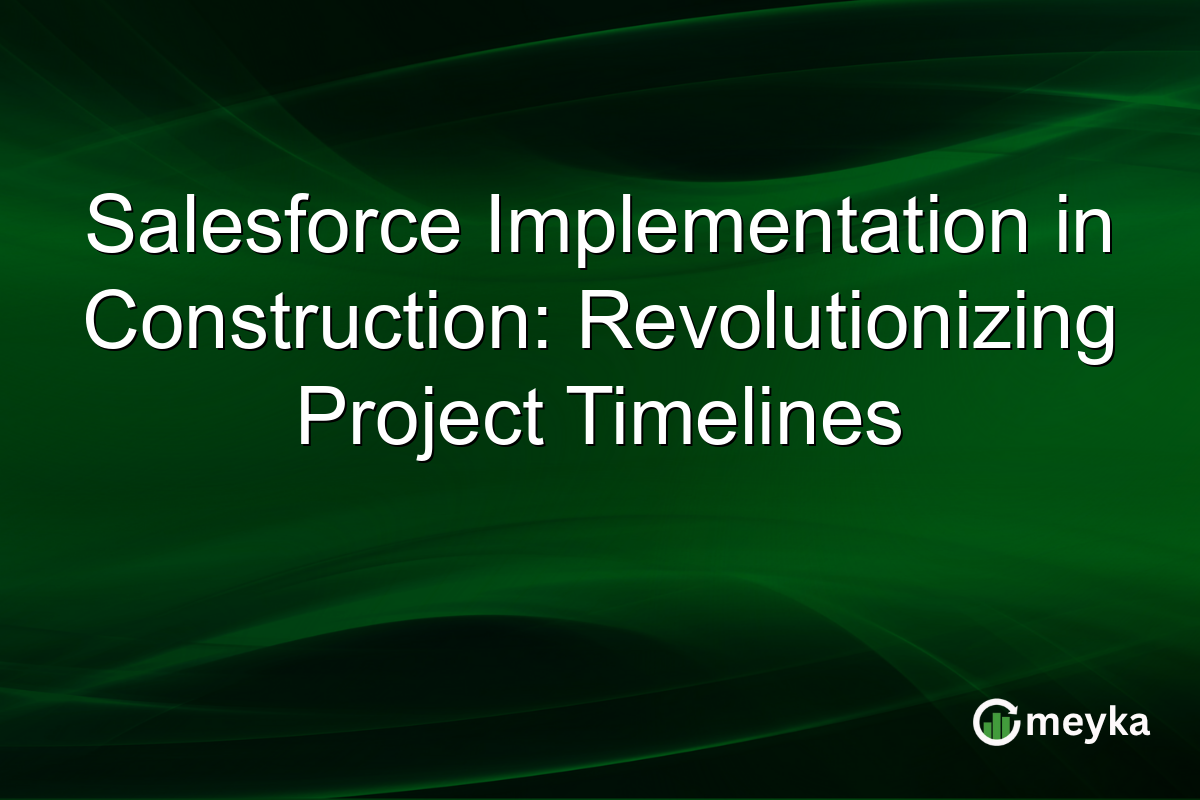 Salesforce Implementation in Construction: Revolutionizing Project Timelines

meyka